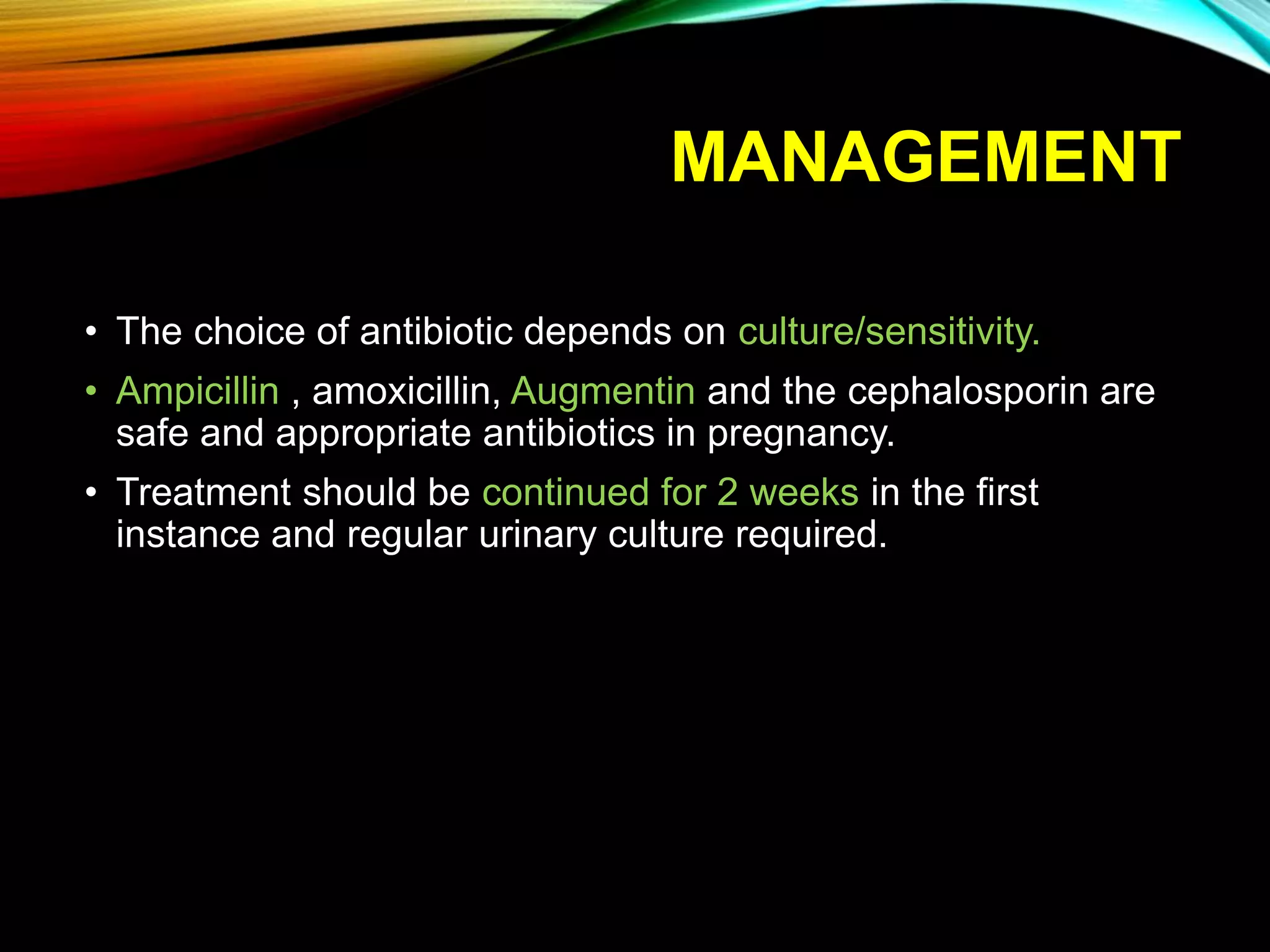 MANAGEMENT

• The choice of antibiotic depends on culture/sensitivity.

• Ampicillin , amoxicillin, Augmentin and the cephalosporin are safe and appropriate antibiotics in pregnancy.

• Treatment should be continued for 2 weeks in the first instance and regular urinary culture required.